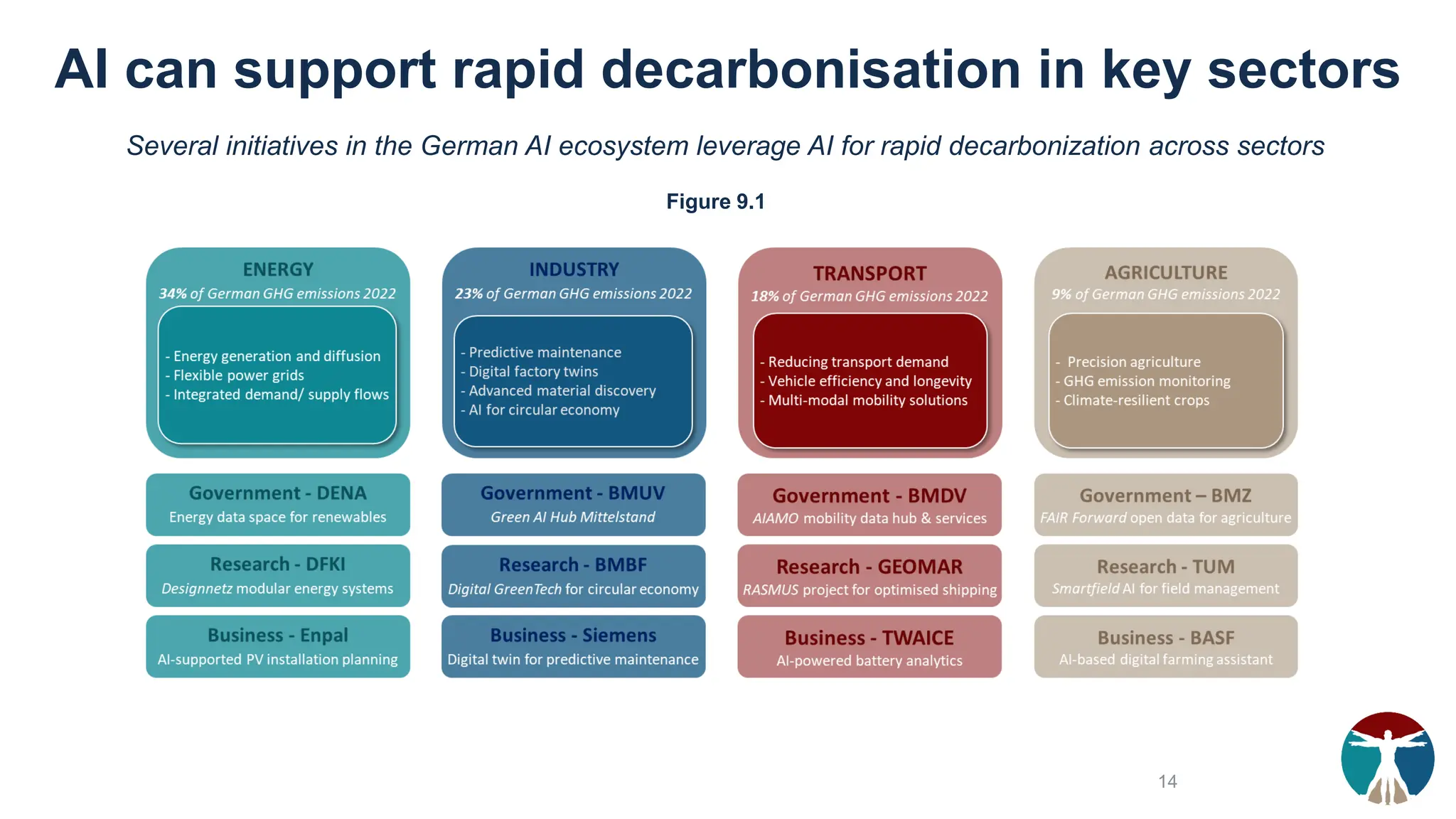 AI can support rapid decarbonisation in key sectors

Several initiatives in the German AI ecosystem leverage AI for rapid decarbonization across sectors

Figure 9.1

ENERGY
34% of German GHG emissions 2022

- Energy generation and diffusion
- Flexible power grids
- Integrated demand/ supply flows

Government - DENA
Energy data space for renewables

Research - DFKI
Designnetz modular energy systems

Business - Enpal
AI-supported PV installation planning

INDUSTRY
23% of German GHG emissions 2022

- Predictive maintenance
- Digital factory twins
- Advanced material discovery
- AI for circular economy

Government - BMUV
Green AI Hub Mittelstand

Research - BMBF
Digital GreenTech for circular economy

Business - Siemens
Digital twin for predictive maintenance

TRANSPORT
18% of German GHG emissions 2022

- Reducing transport demand
- Vehicle efficiency and longevity
- Multi-modal mobility solutions

Government - BMDV
AIAMO mobility data hub & services

Research - GEOMAR
RASMUS project for optimised shipping

Business - TWAICE
AI-powered battery analytics

AGRICULTURE
9% of German GHG emissions 2022

- Precision agriculture
- GHG emission monitoring
- Climate-resilient crops

Government – BMZ
FAIR Forward open data for agriculture

Research - TUM
Smartfield AI for field management

Business - BASF
AI-based digital farming assistant

14